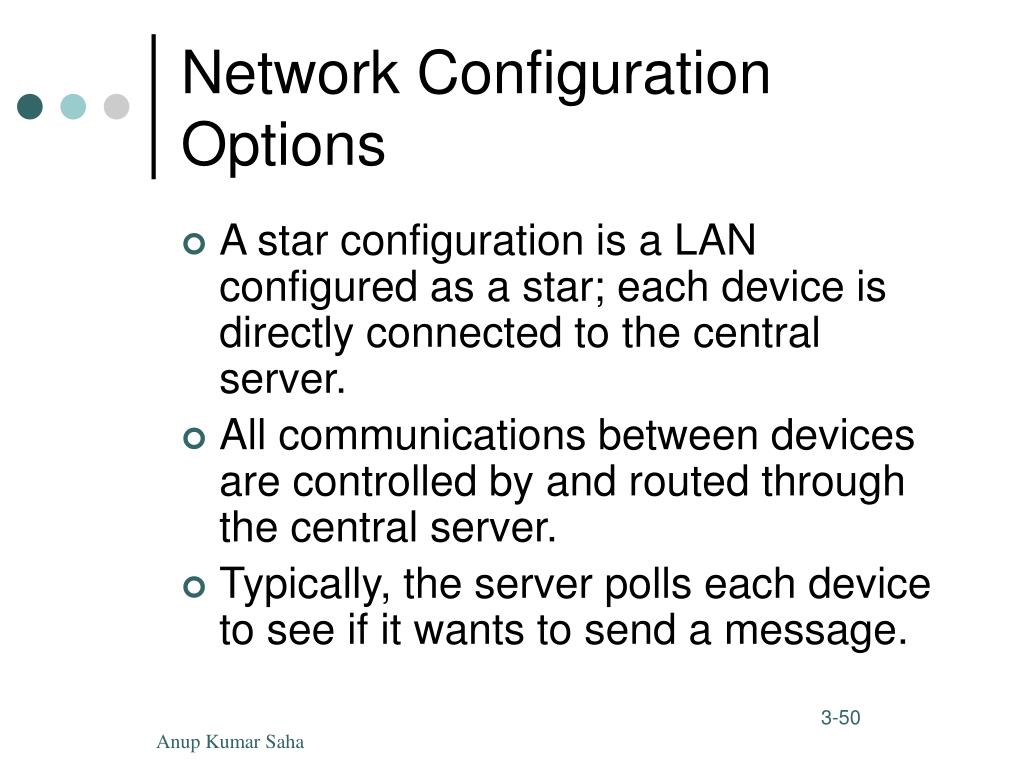 Network Configuration Options

A star configuration is a LAN configured as a star; each device is directly connected to the central server.

All communications between devices are controlled by and routed through the central server.

Typically, the server polls each device to see if it wants to send a message.

3-50

Anup Kumar Saha